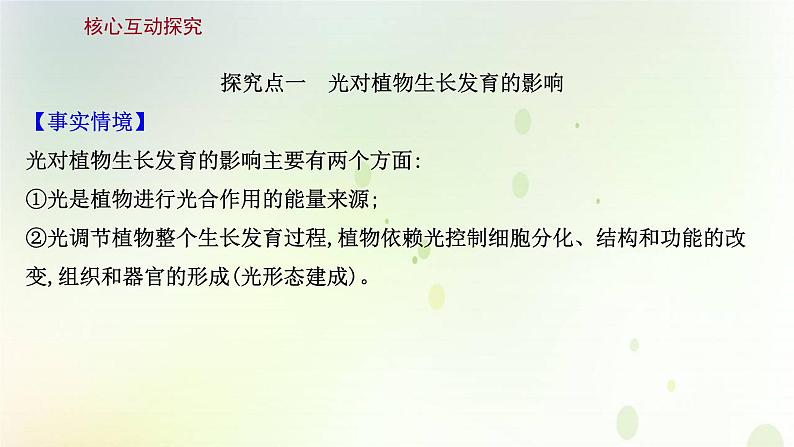 核心互动探究

探究点一　光对植物生长发育的影响

【事实情境】

光对植物生长发育的影响主要有两个方面:

①光是植物进行光合作用的能量来源;

②光调节植物整个生长发育过程,植物依赖光控制细胞分化、结构和功能的改变,组织和器官的形成(光形态建成)。